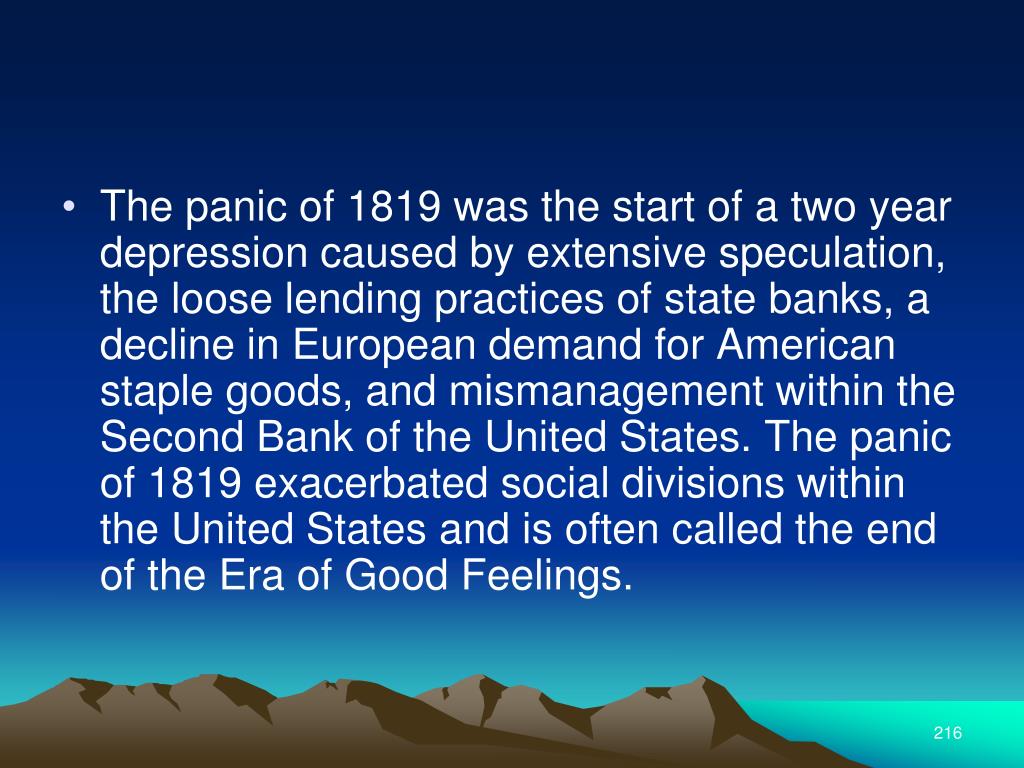 • The panic of 1819 was the start of a two year depression caused by extensive speculation, the loose lending practices of state banks, a decline in European demand for American staple goods, and mismanagement within the Second Bank of the United States. The panic of 1819 exacerbated social divisions within the United States and is often called the end of the Era of Good Feelings.

216